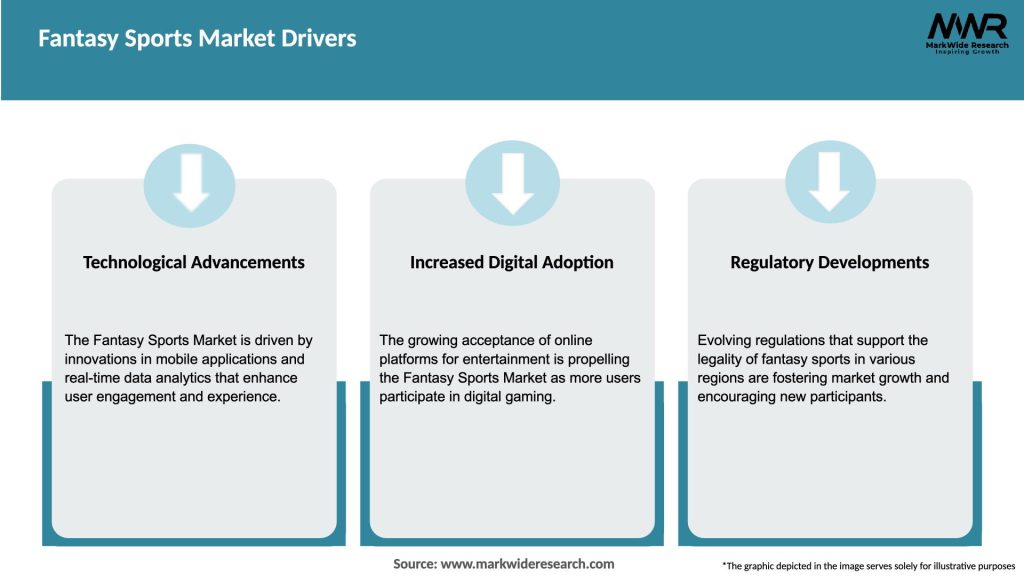 Fantasy Sports Market Drivers

MWR
MarkWide Research
Inspiring Growth

Technological Advancements

The Fantasy Sports Market is driven by innovations in mobile applications and real-time data analytics that enhance user engagement and experience.

Increased Digital Adoption

The growing acceptance of online platforms for entertainment is propelling the Fantasy Sports Market as more users participate in digital gaming.

Regulatory Developments

Evolving regulations that support the legality of fantasy sports in various regions are fostering market growth and encouraging new participants.

Source: www.markwideresearch.com

*The graphic depicted in the image serves solely for illustrative purposes